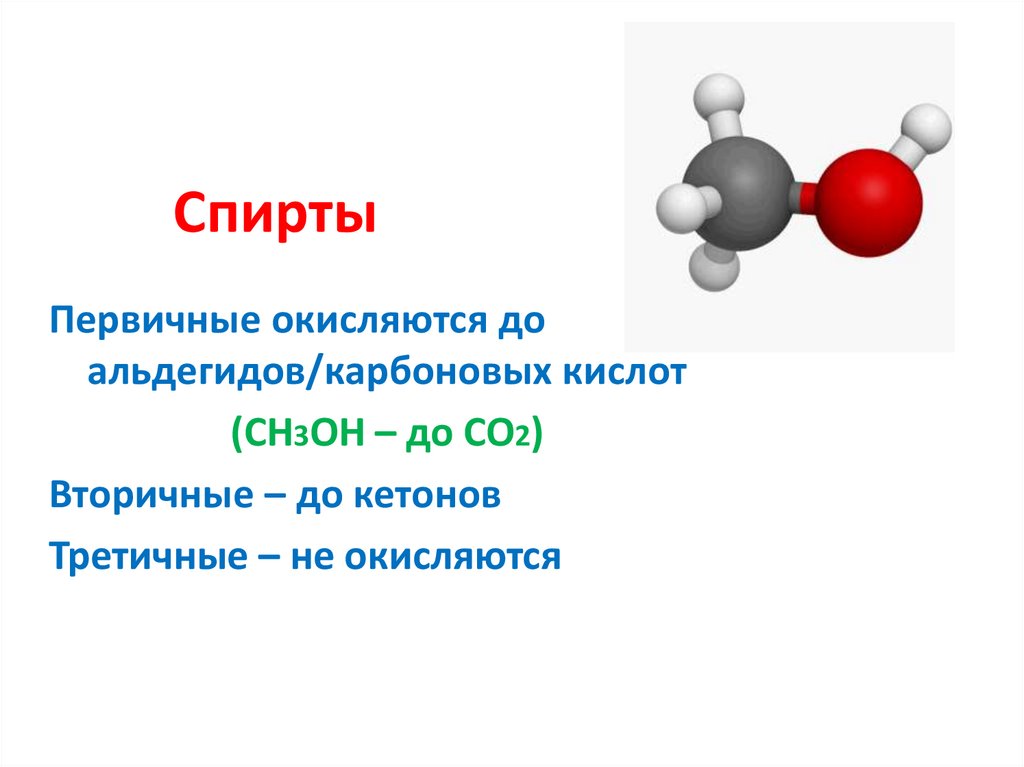 Спирты

Первичные окисляются до альдегидов/карбоновых кислот

($CH_3OH$ – до $CO_2$)

Вторичные – до кетонов

Третичные – не окисляются